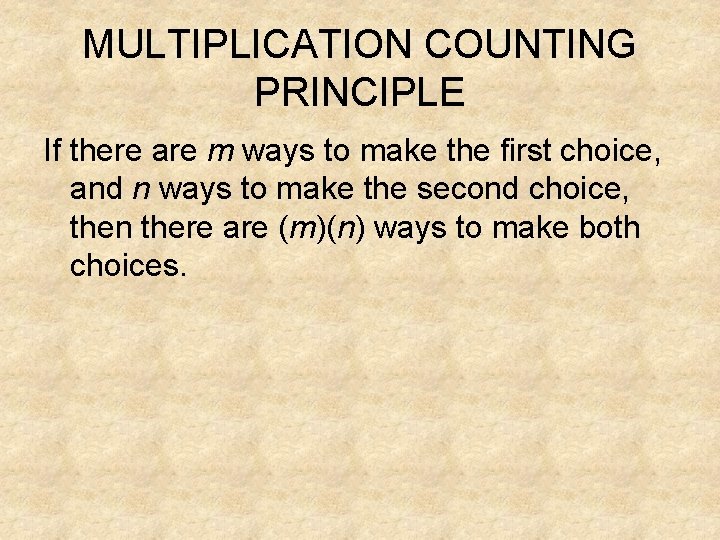 MULTIPLICATION COUNTING PRINCIPLE

If there are $m$ ways to make the first choice, and $n$ ways to make the second choice, then there are $(m)(n)$ ways to make both choices.